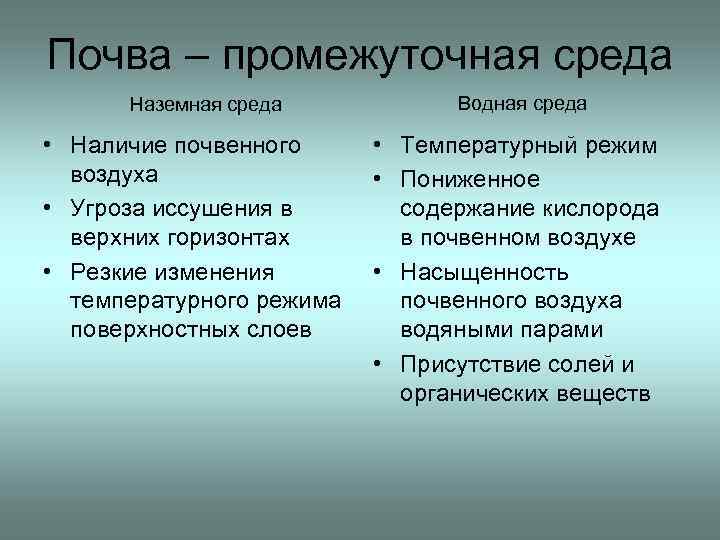 Почва – промежуточная среда

Наземная среда

• Наличие почвенного воздуха
• Угроза иссушения в верхних горизонтах
• Резкие изменения температурного режима поверхностных слоев

Водная среда

• Температурный режим
• Пониженное содержание кислорода в почвенном воздухе
• Насыщенность почвенного воздуха водяными парами
• Присутствие солей и органических веществ